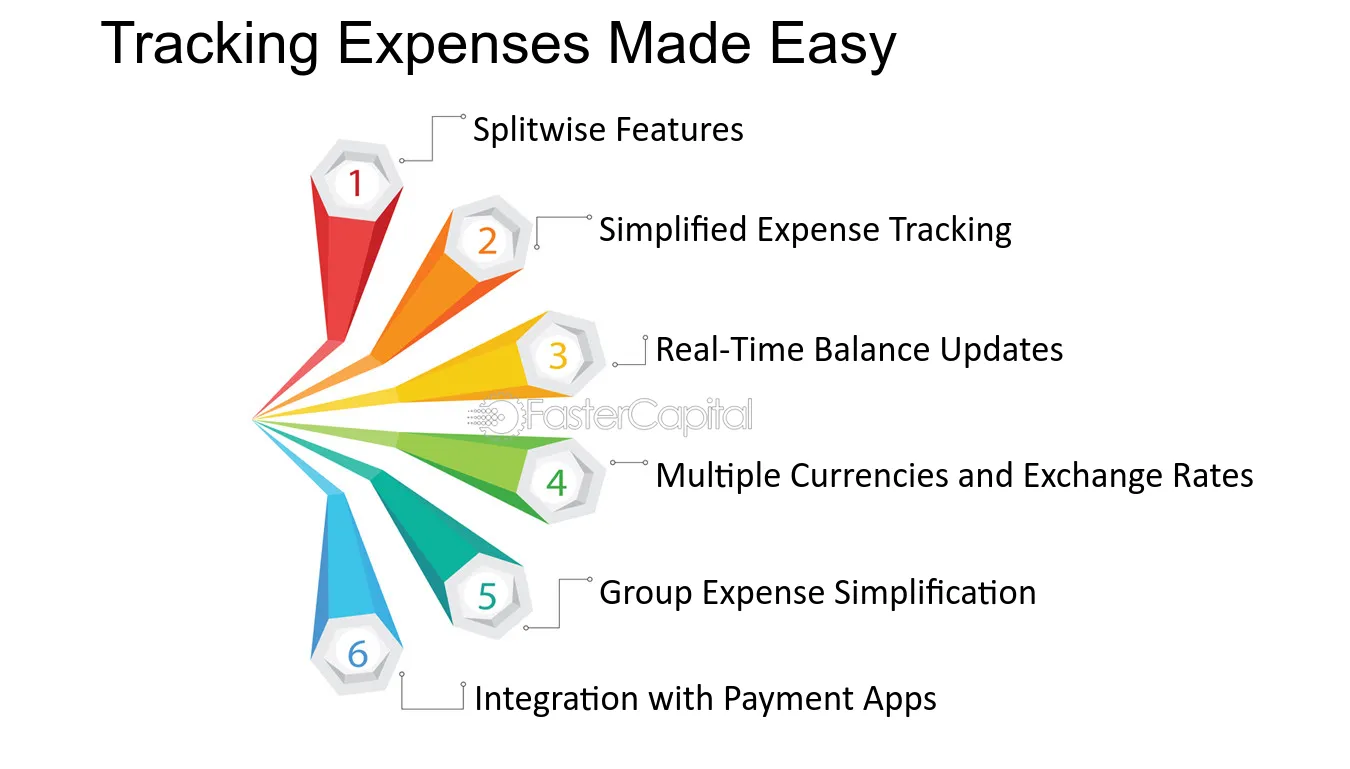 Tracking Expenses Made Easy

1 Splitwise Features

2 Simplified Expense Tracking

3 Real-Time Balance Updates

FasterCapital

4 Multiple Currencies and Exchange Rates

5 Group Expense Simplification

6 Integration with Payment Apps